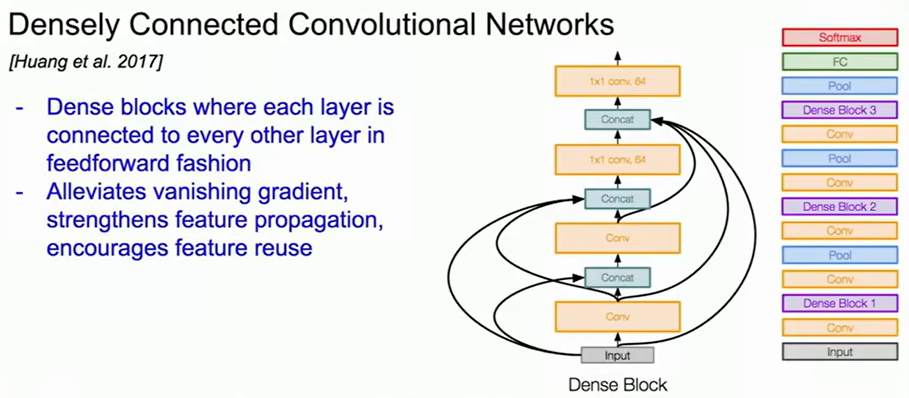 Densely Connected Convolutional Networks

[Huang et al. 2017]

- Dense blocks where each layer is connected to every other layer in feedforward fashion
- Alleviates vanishing gradient, strengthens feature propagation, encourages feature reuse

1x1 conv, 64

Concat

1x1 conv, 64

Concat

Conv

Concat

Conv

Input

Dense Block

Softmax

FC

Pool

Dense Block 3

Conv

Pool

Conv

Dense Block 2

Conv

Pool

Conv

Dense Block 1

Conv

Input